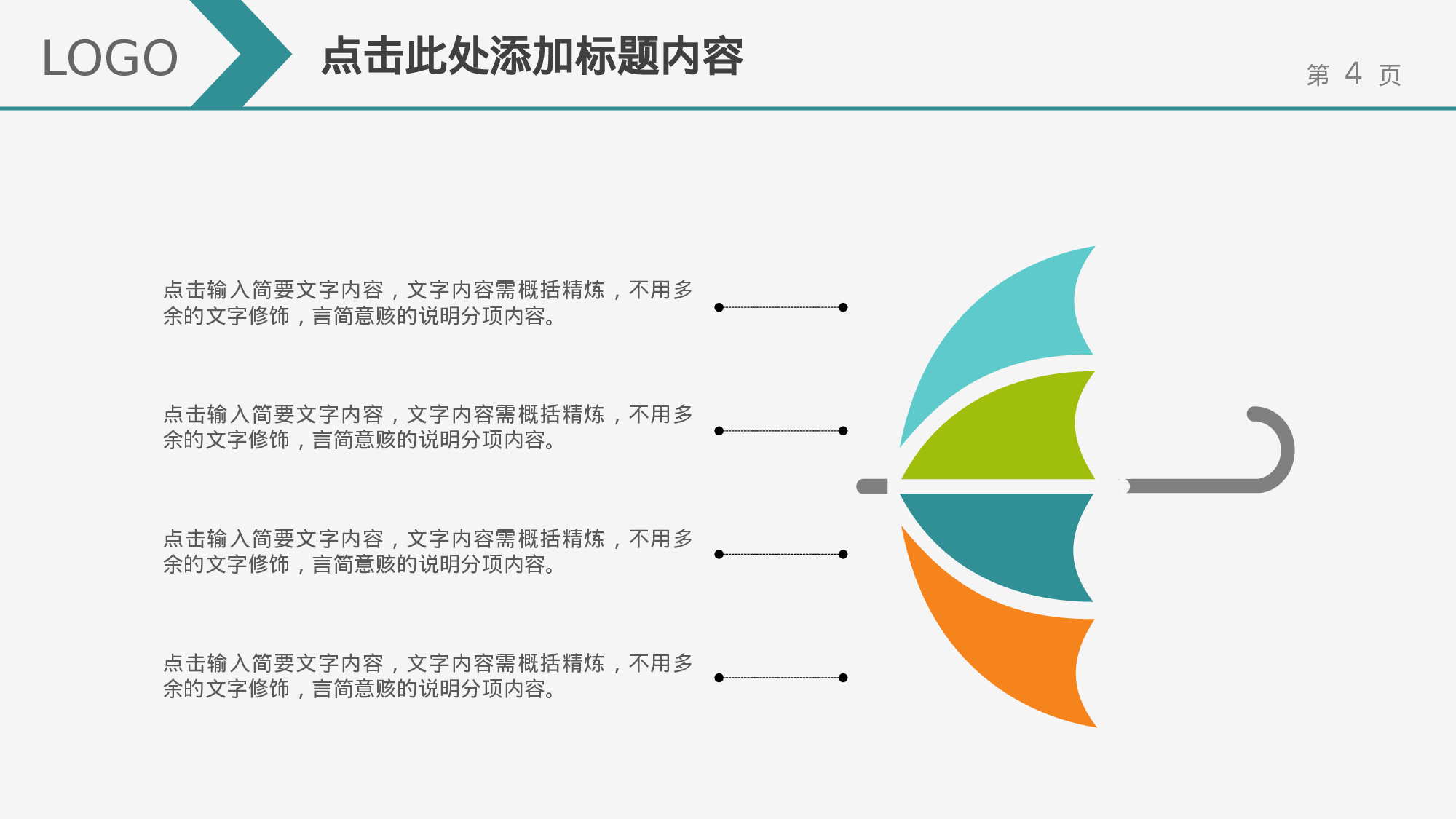 LOGO

点击此处添加标题内容

第 4 页

点击输入简要文字内容，文字内容需概括精炼，不用多余的文字修饰，言简意赅的说明分项内容。

点击输入简要文字内容，文字内容需概括精炼，不用多余的文字修饰，言简意赅的说明分项内容。

点击输入简要文字内容，文字内容需概括精炼，不用多余的文字修饰，言简意赅的说明分项内容。

点击输入简要文字内容，文字内容需概括精炼，不用多余的文字修饰，言简意赅的说明分项内容。